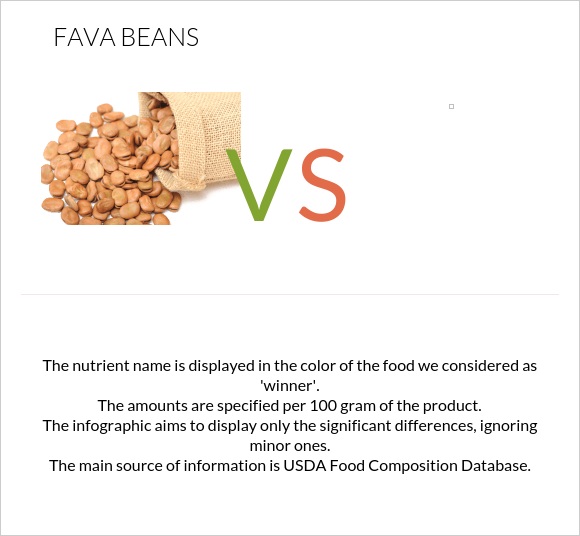 FAVA BEANS

VS

The nutrient name is displayed in the color of the food we considered as 'winner'.
The amounts are specified per 100 gram of the product.
The infographic aims to display only the significant differences, ignoring minor ones.
The main source of information is USDA Food Composition Database.